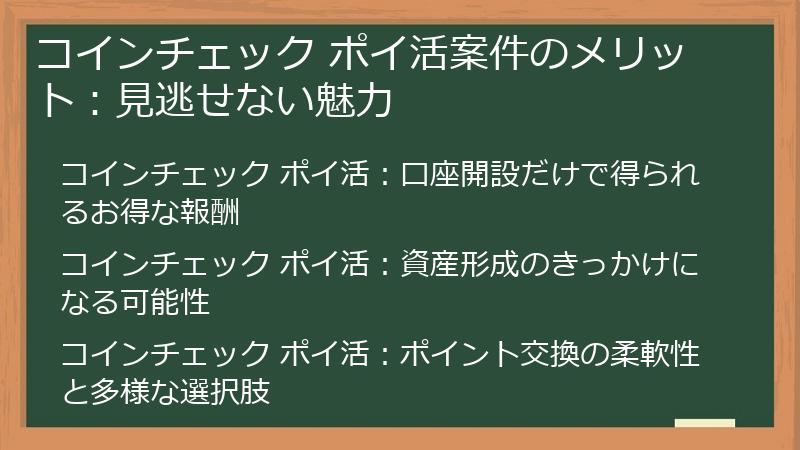 コインチェック ポイ活案件のメリット：見逃せない魅力

コインチェック ポイ活：口座開設だけで得られるお得な報酬

コインチェック ポイ活：資産形成のきっかけになる可能性

コインチェック ポイ活：ポイント交換の柔軟性と多様な選択肢